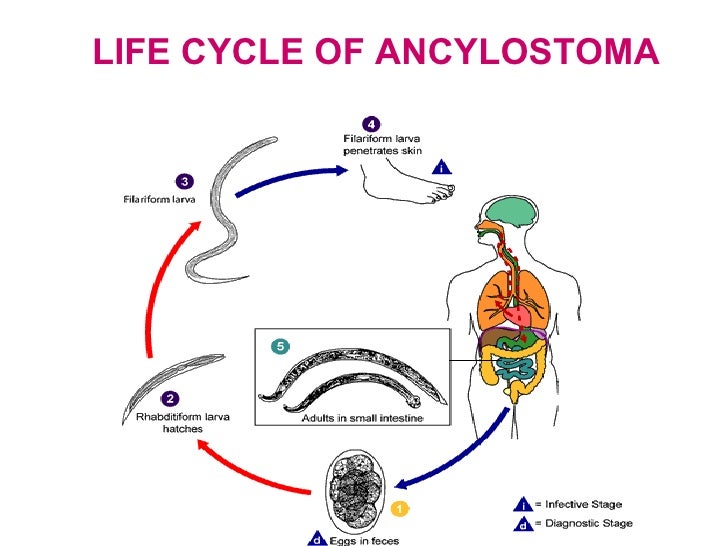 LIFE CYCLE OF ANCYLOSTOMA

4
Filariform larva penetrates skin
i

3
Filariform larva

5
Adults in small intestine

2
Rhabditiform larva hatches

1
d Eggs in feces

i = Infective Stage
d = Diagnostic Stage